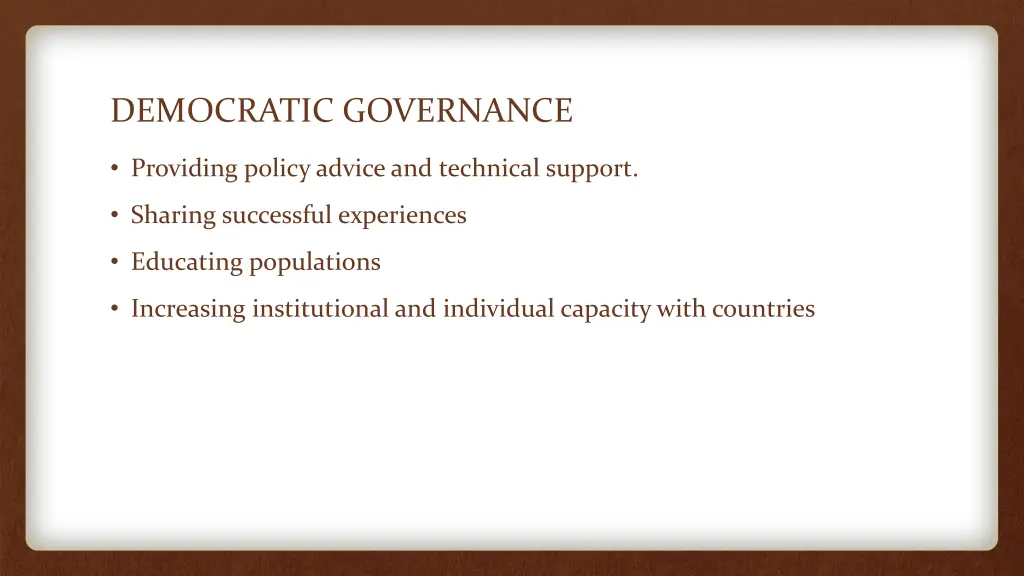 DEMOCRATIC GOVERNANCE

• Providing policy advice and technical support.

• Sharing successful experiences

• Educating populations

• Increasing institutional and individual capacity with countries